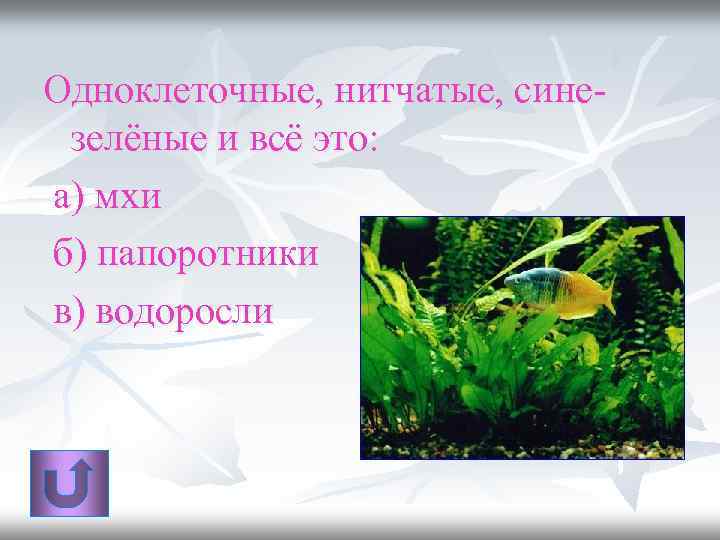 Одноклеточные, нитчатые, сине-зелёные и всё это:

а) мхи

б) папоротники

в) водоросли